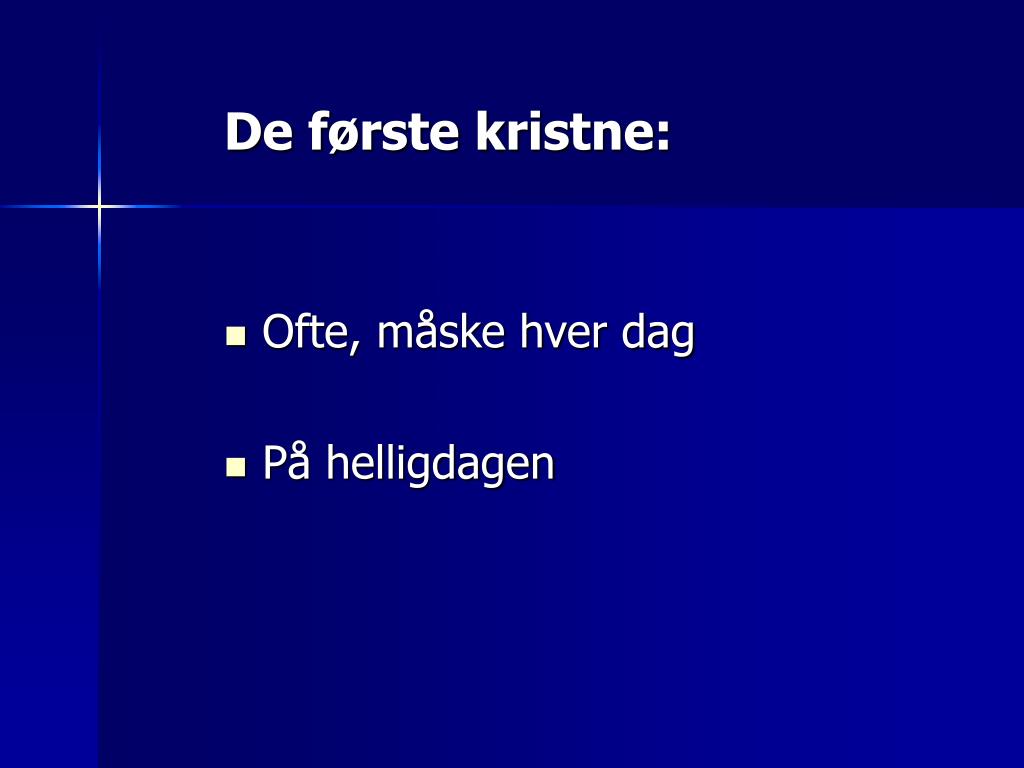 De første kristne:

- Ofte, måske hver dag
- På helligdagen